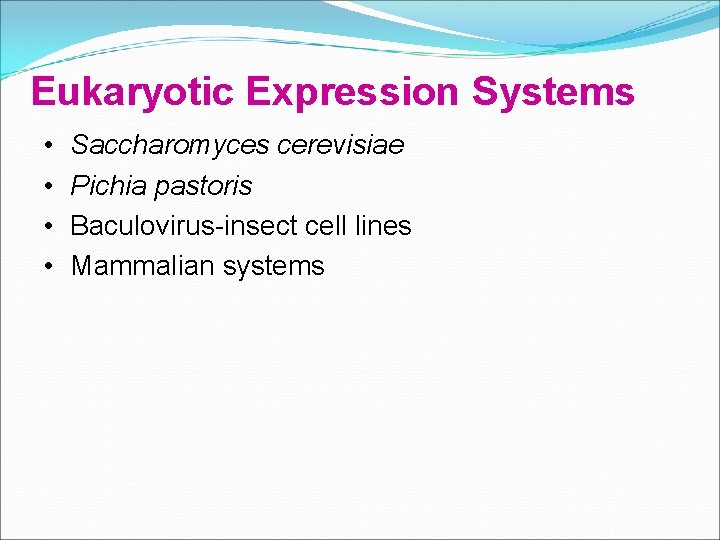 Eukaryotic Expression Systems

• Saccharomyces cerevisiae
• Pichia pastoris
• Baculovirus-insect cell lines
• Mammalian systems